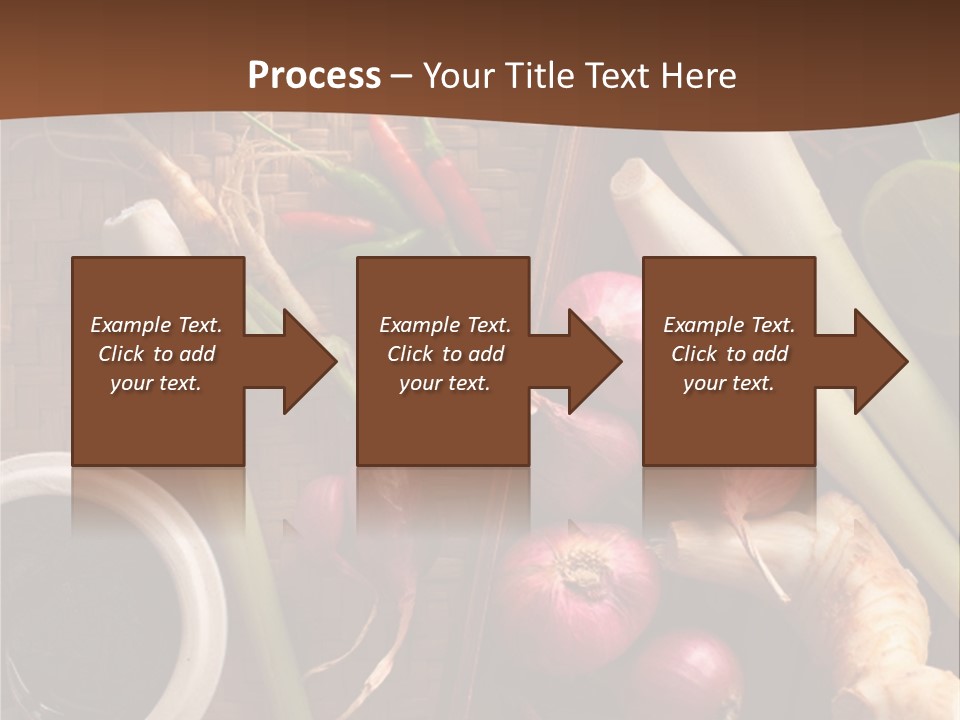 Process – Your Title Text Here

Example Text. Click to add your text.

Example Text. Click to add your text.

Example Text. Click to add your text.